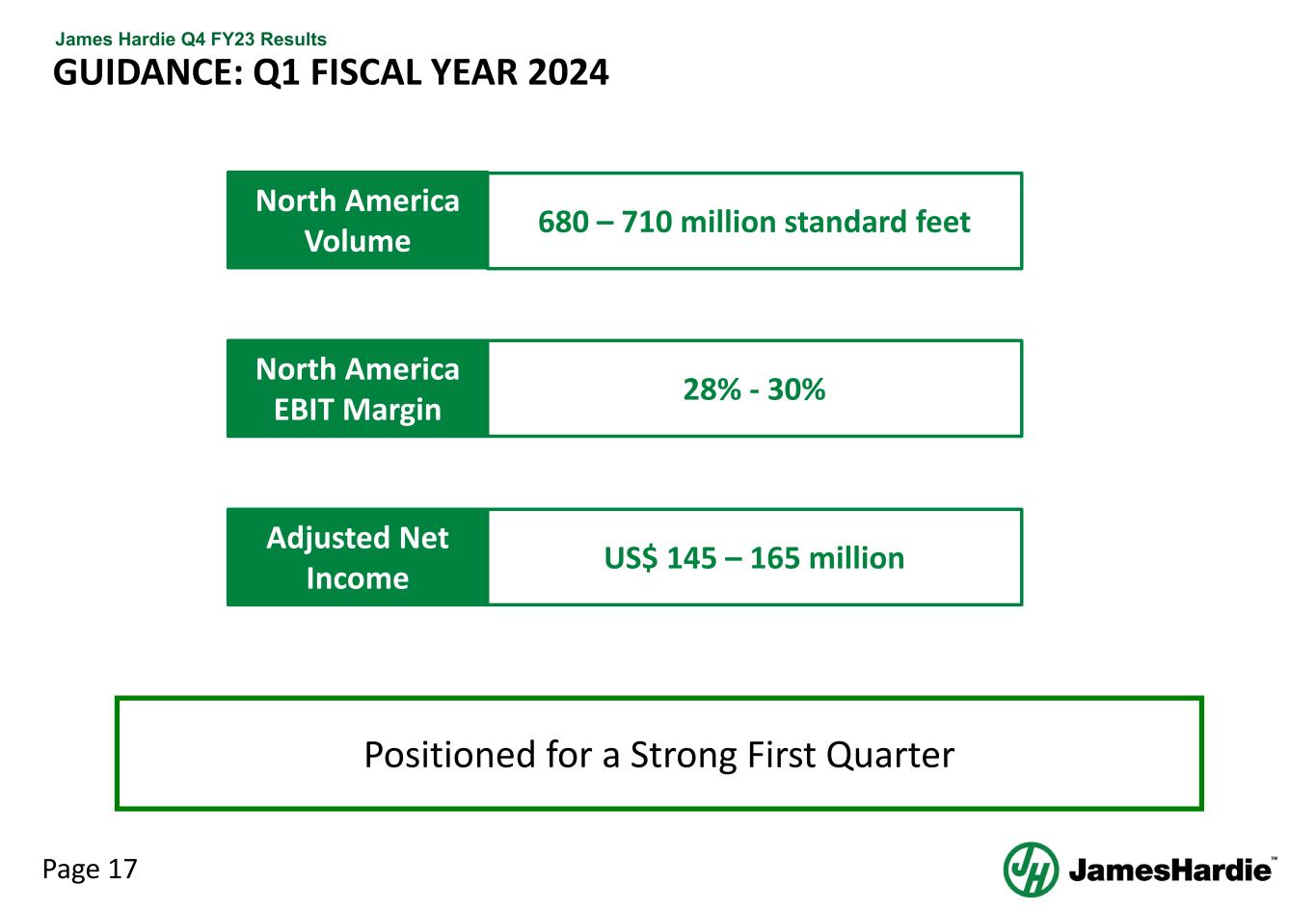 James Hardie Q4 FY23 Results

GUIDANCE: Q1 FISCAL YEAR 2024

North America Volume

680 – 710 million standard feet

North America EBIT Margin

28% - 30%

Adjusted Net Income

US$ 145 – 165 million

Positioned for a Strong First Quarter

Page 17

JH JamesHardie™